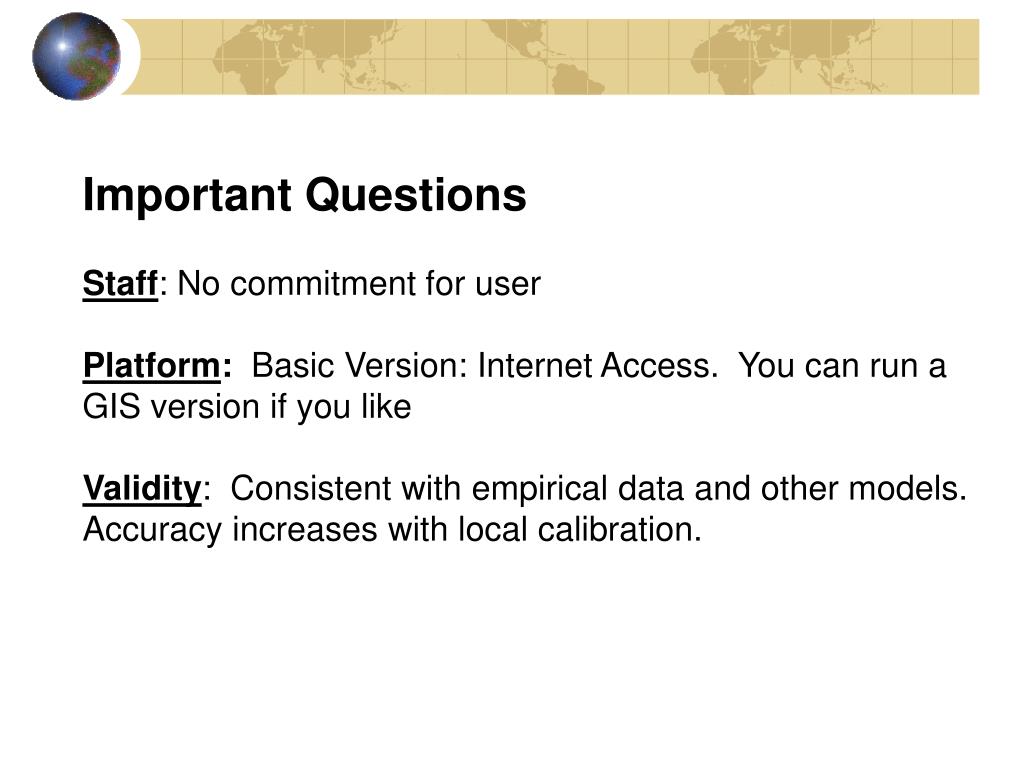 Important Questions

Staff: No commitment for user

Platform: Basic Version: Internet Access. You can run a GIS version if you like

Validity: Consistent with empirical data and other models. Accuracy increases with local calibration.